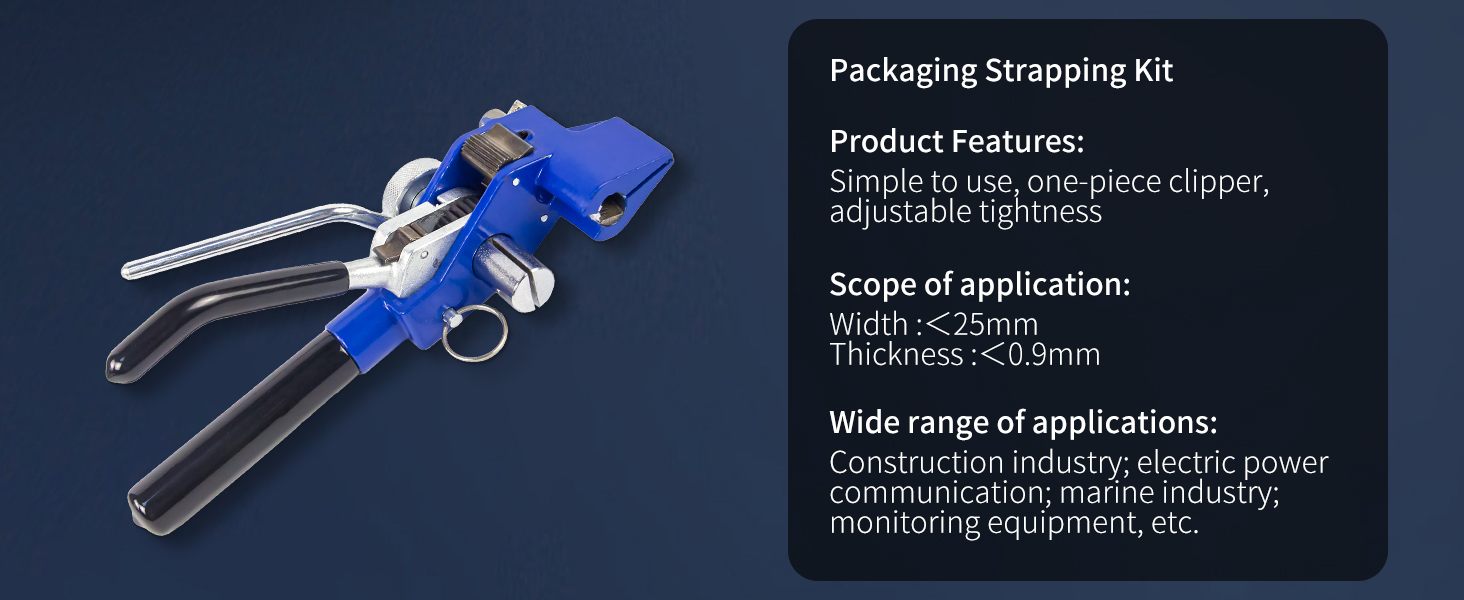 Packaging Strapping Kit

Product Features:
Simple to use, one-piece clipper, adjustable tightness

Scope of application:
Width :＜25mm
Thickness :＜0.9mm

Wide range of applications:
Construction industry; electric power communication; marine industry; monitoring equipment, etc.